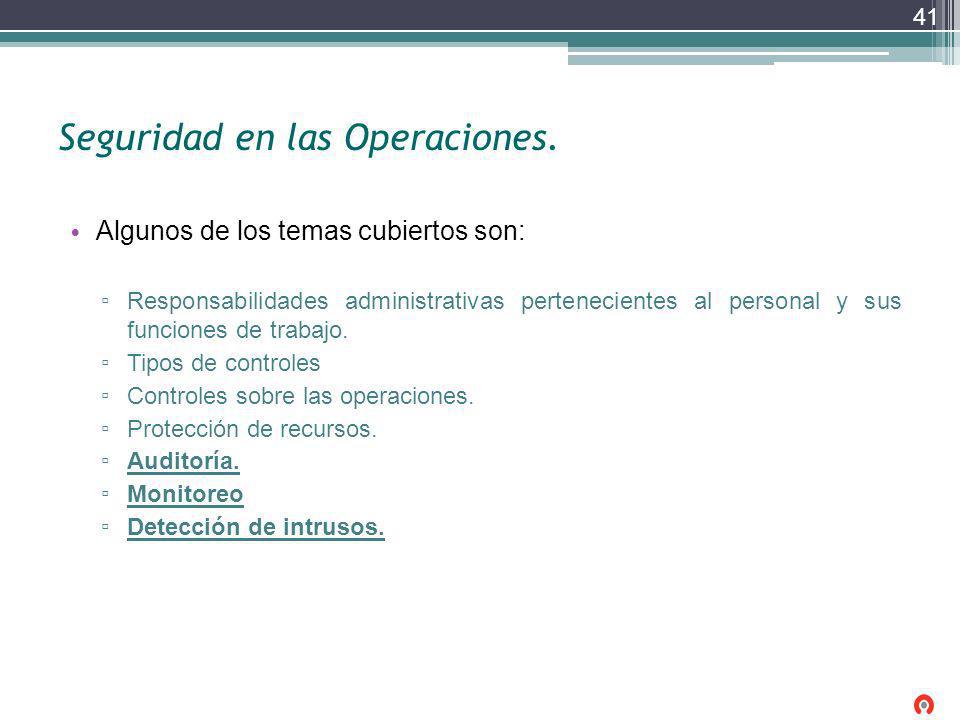 41

Seguridad en las Operaciones.

• Algunos de los temas cubiertos son:

▫ Responsabilidades administrativas pertenecientes al personal y sus funciones de trabajo.
▫ Tipos de controles
▫ Controles sobre las operaciones.
▫ Protección de recursos.
▫ Auditoría.
▫ Monitoreo
▫ Detección de intrusos.